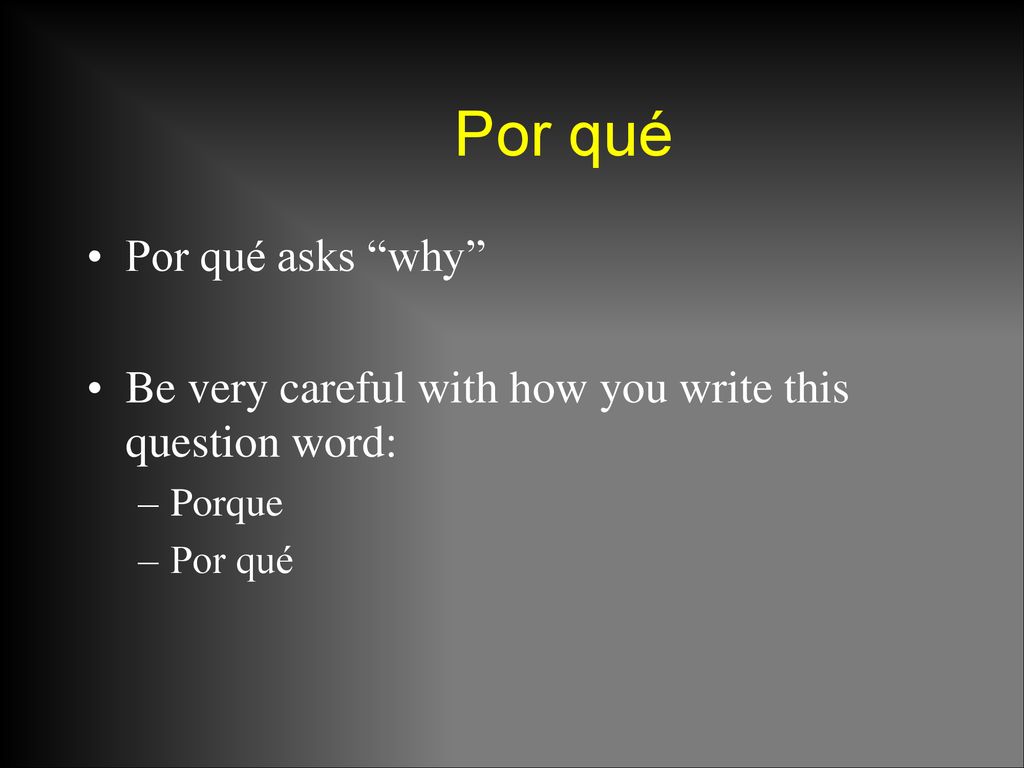 Por qué

• Por qué asks “why”

• Be very careful with how you write this question word:
– Porque
– Por qué